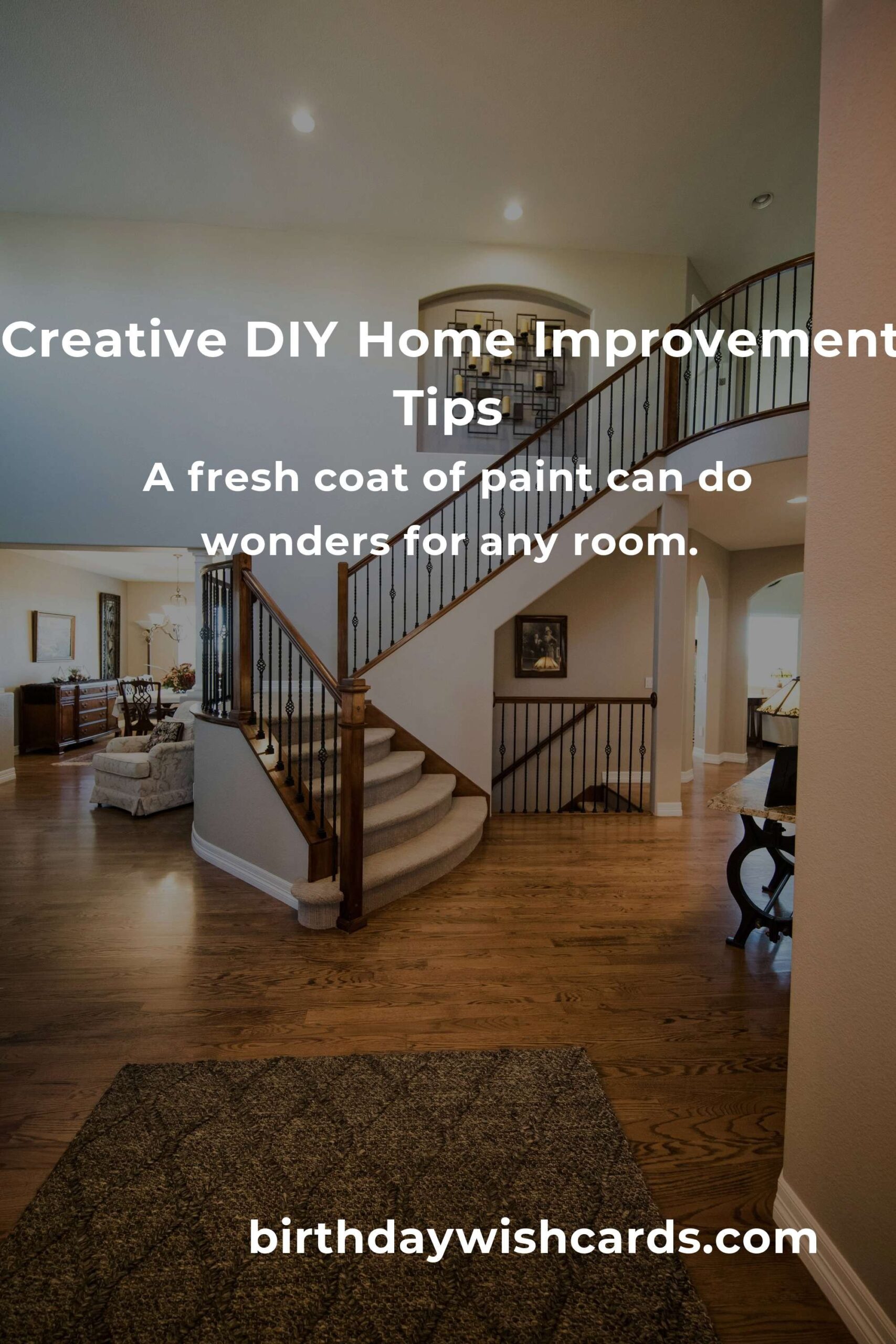 Creative DIY Home Improvement Tips

A fresh coat of paint can do wonders for any room.

birthdaywishcards.com